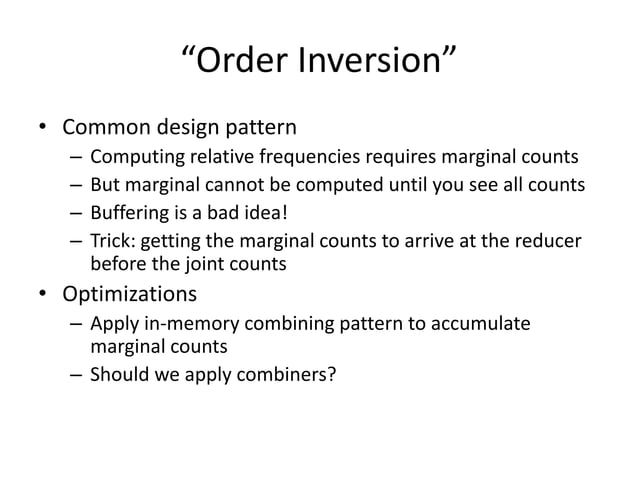 “Order Inversion”

• Common design pattern
– Computing relative frequencies requires marginal counts
– But marginal cannot be computed until you see all counts
– Buffering is a bad idea!
– Trick: getting the marginal counts to arrive at the reducer before the joint counts
• Optimizations
– Apply in-memory combining pattern to accumulate marginal counts
– Should we apply combiners?